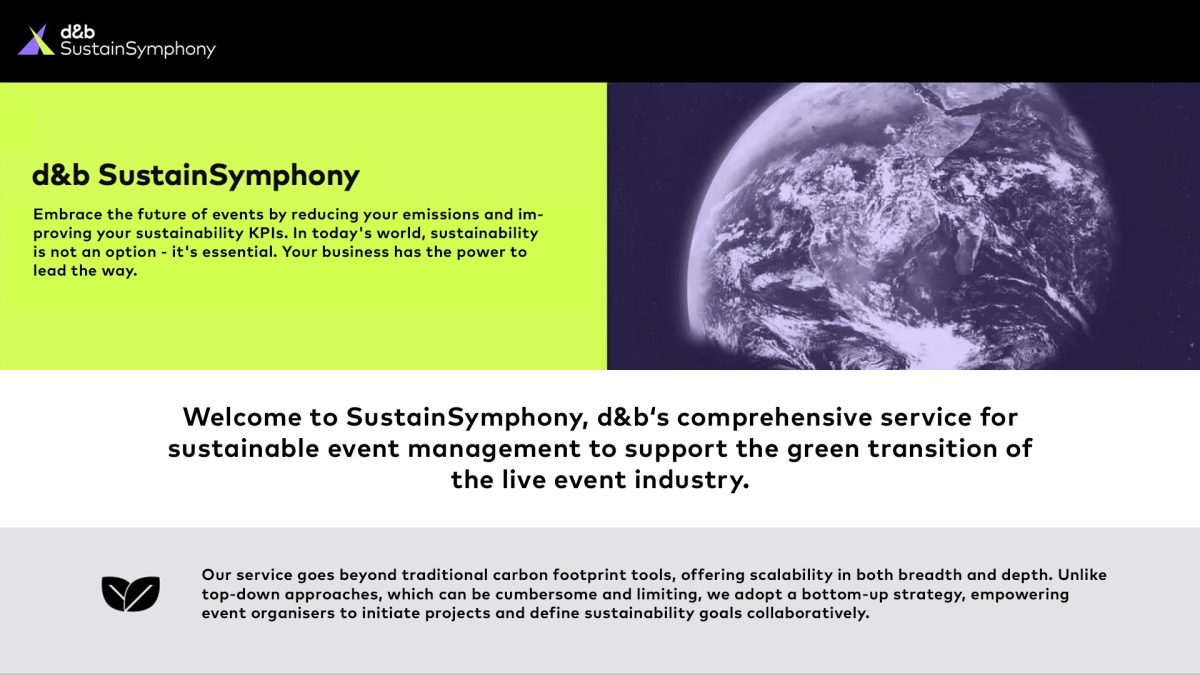 d&b
SustainSymphony

d&b SustainSymphony

Embrace the future of events by reducing your emissions and improving your sustainability KPIs. In today's world, sustainability is not an option - it's essential. Your business has the power to lead the way.

Welcome to SustainSymphony, d&b's comprehensive service for sustainable event management to support the green transition of the live event industry.

Our service goes beyond traditional carbon footprint tools, offering scalability in both breadth and depth. Unlike top-down approaches, which can be cumbersome and limiting, we adopt a bottom-up strategy, empowering event organisers to initiate projects and define sustainability goals collaboratively.